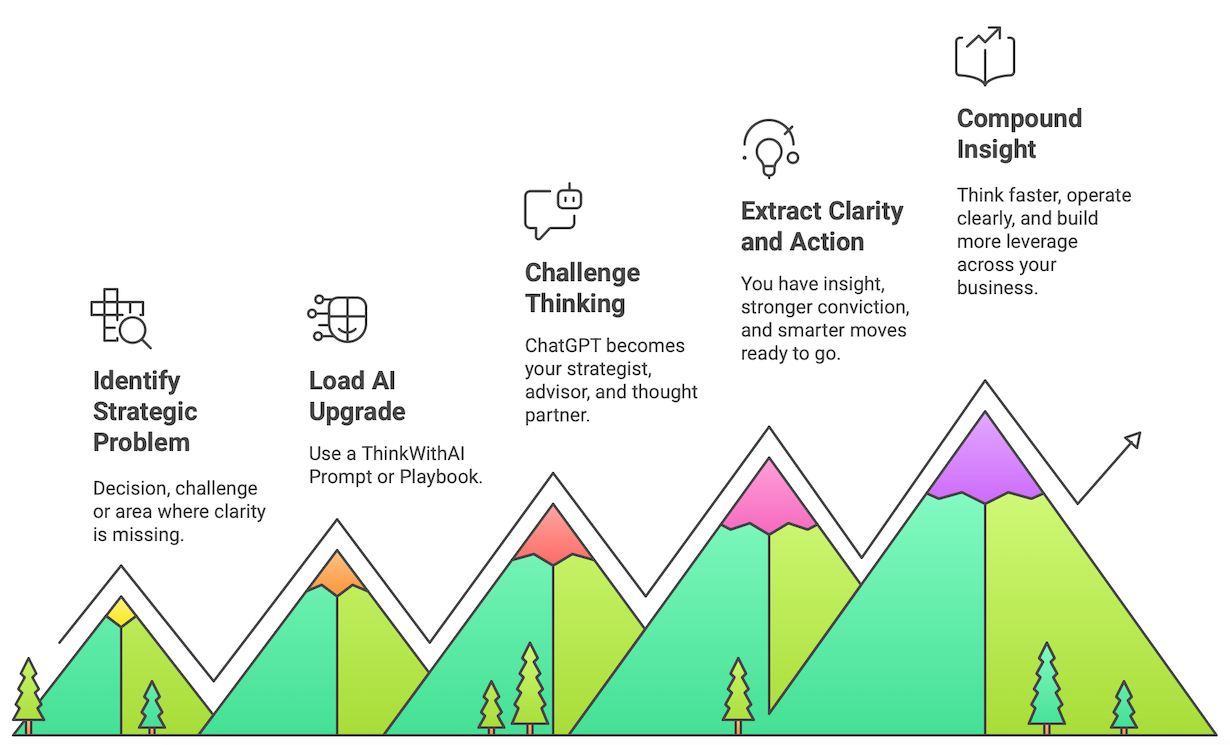 Identify Strategic Problem

Decision, challenge or area where clarity is missing.

Load AI Upgrade

Use a ThinkWithAI Prompt or Playbook.

Challenge Thinking

ChatGPT becomes your strategist, advisor, and thought partner.

Extract Clarity and Action

You have insight, stronger conviction, and smarter moves ready to go.

Compound Insight

Think faster, operate clearly, and build more leverage across your business.